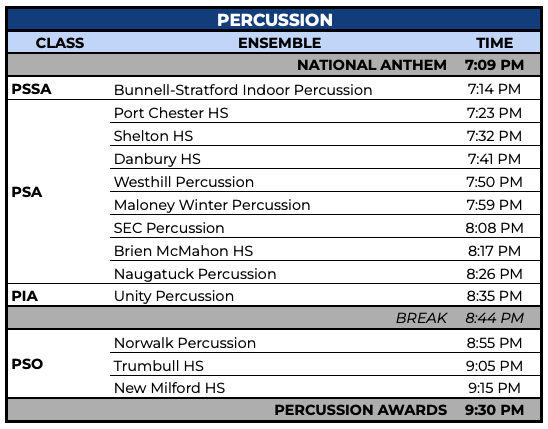 PERCUSSION

| CLASS | ENSEMBLE | TIME |
|---|---|---|
| | NATIONAL ANTHEM | 7:09 PM |
| PSSA | Bunnell-Stratford Indoor Percussion | 7:14 PM |
| PSA | Port Chester HS | 7:23 PM |
| | Shelton HS | 7:32 PM |
| | Danbury HS | 7:41 PM |
| | Westhill Percussion | 7:50 PM |
| | Maloney Winter Percussion | 7:59 PM |
| | SEC Percussion | 8:08 PM |
| | Brien McMahon HS | 8:17 PM |
| | Naugatuck Percussion | 8:26 PM |
| PIA | Unity Percussion | 8:35 PM |
| | BREAK | 8:44 PM |
| PSO | Norwalk Percussion | 8:55 PM |
| | Trumbull HS | 9:05 PM |
| | New Milford HS | 9:15 PM |
| | PERCUSSION AWARDS | 9:30 PM |